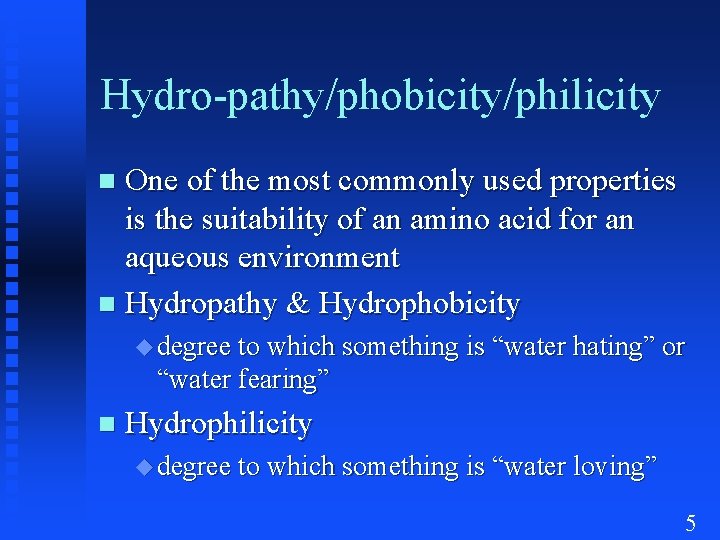 Hydro-pathy/phobicity/philicity

One of the most commonly used properties is the suitability of an amino acid for an aqueous environment

Hydropathy & Hydrophobicity

degree to which something is “water hating” or “water fearing”

Hydrophilicity

degree to which something is “water loving”

5